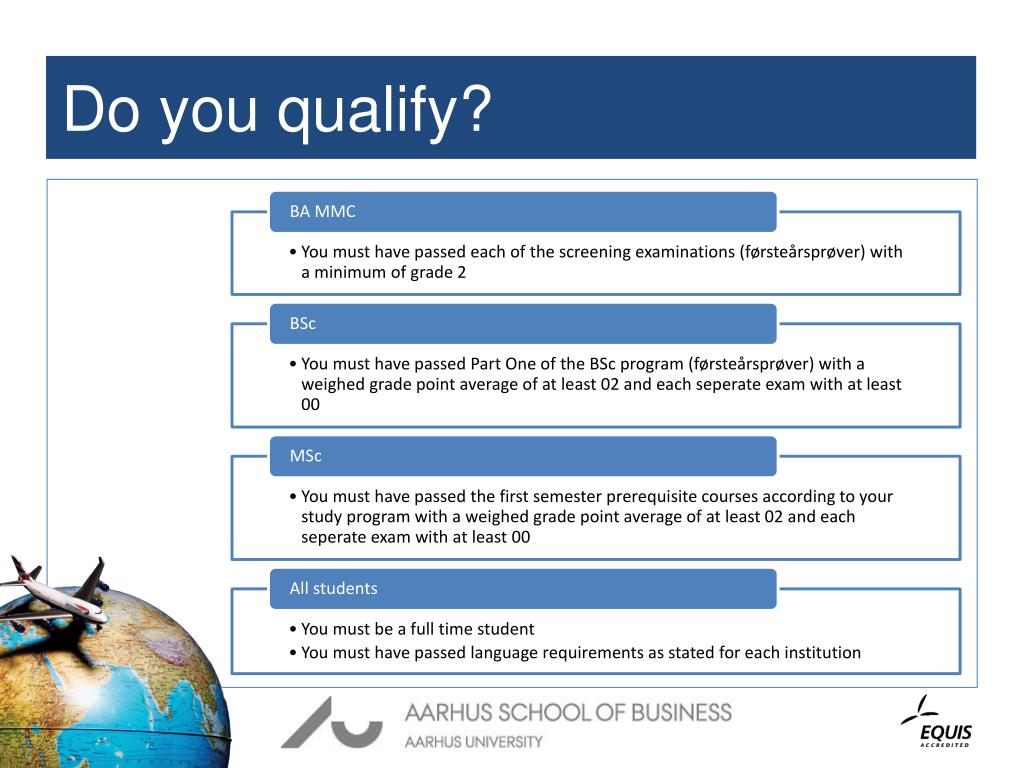 Do you qualify?

BA MMC

• You must have passed each of the screening examinations (førsteårsprøver) with a minimum of grade 2

BSc

• You must have passed Part One of the BSc program (førsteårsprøver) with a weighed grade point average of at least 02 and each seperate exam with at least 00

MSc

• You must have passed the first semester prerequisite courses according to your study program with a weighed grade point average of at least 02 and each seperate exam with at least 00

All students

• You must be a full time student
• You must have passed language requirements as stated for each institution

AARHUS SCHOOL OF BUSINESS
AARHUS UNIVERSITY

EQUIS
ACCREDITED